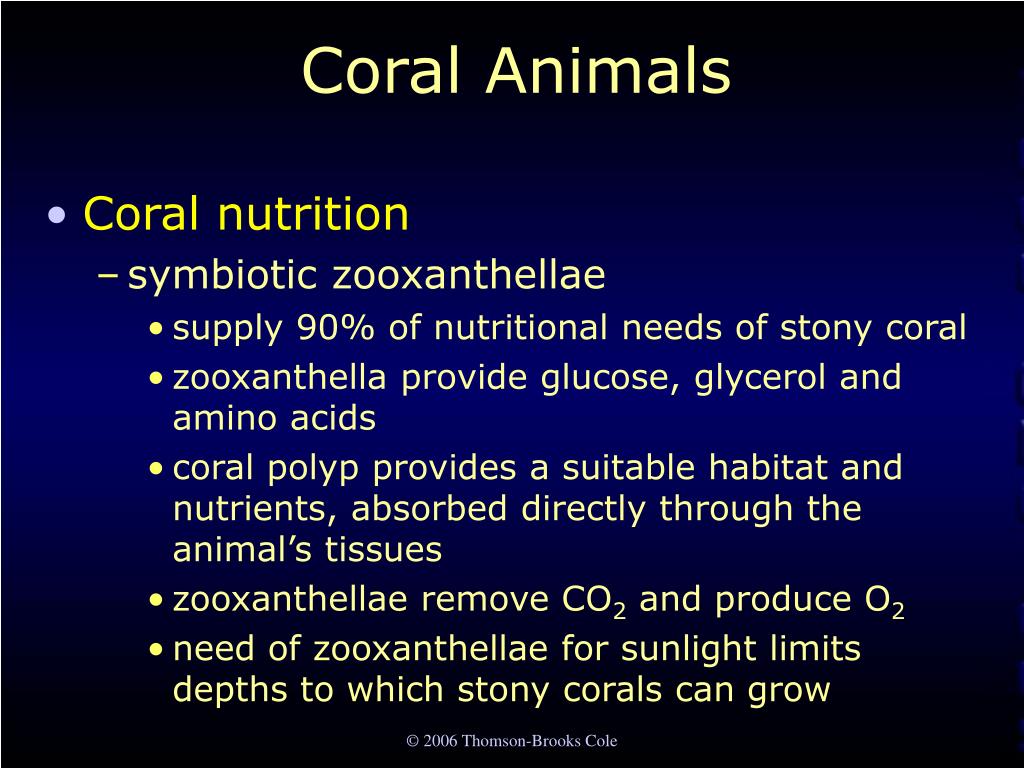 Coral Animals

• Coral nutrition
– symbiotic zooxanthellae
• supply 90% of nutritional needs of stony coral
• zooxanthella provide glucose, glycerol and amino acids
• coral polyp provides a suitable habitat and nutrients, absorbed directly through the animal’s tissues
• zooxanthellae remove $CO_2$ and produce $O_2$
• need of zooxanthellae for sunlight limits depths to which stony corals can grow

© 2006 Thomson-Brooks Cole